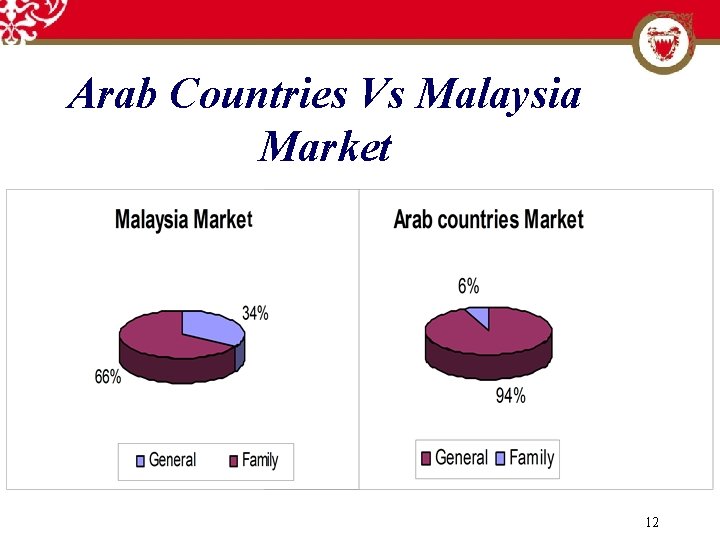 Arab Countries Vs Malaysia Market

Malaysia Market

34%

66%

General Family

Arab countries Market

6%

94%

General Family

12